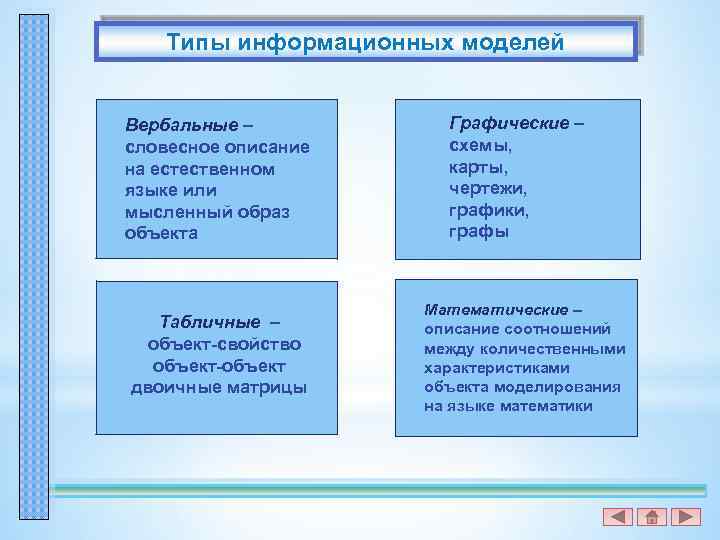 Типы информационных моделей

Вербальные – словесное описание на естественном языке или мысленный образ объекта

Графические – схемы, карты, чертежи, графики, графы

Табличные – объект-свойство объект-объект двоичные матрицы

Математические – описание соотношений между количественными характеристиками объекта моделирования на языке математики